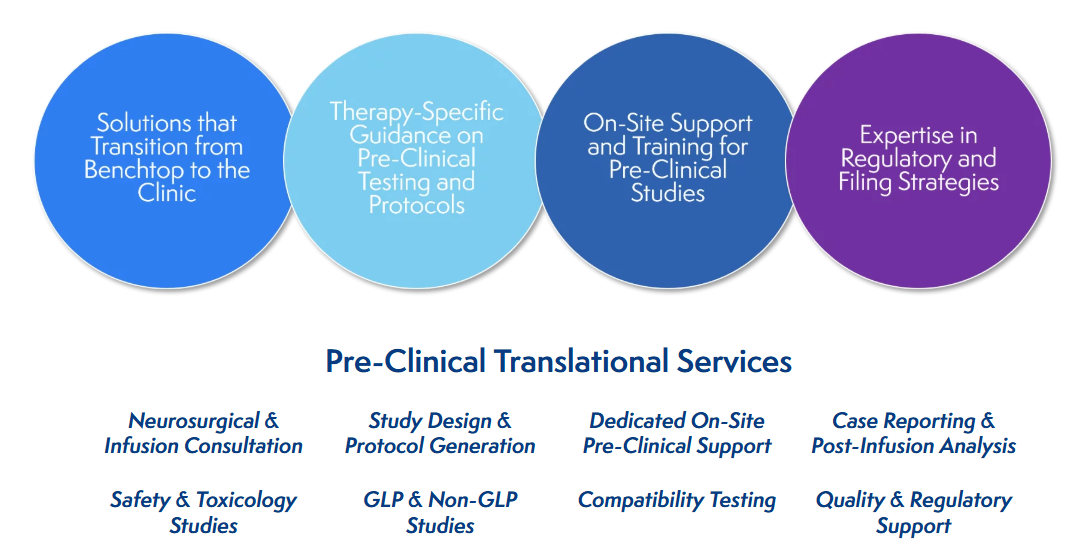 Solutions that Transition from Benchtop to the Clinic

Therapy-Specific Guidance on Pre-Clinical Testing and Protocols

On-Site Support and Training for Pre-Clinical Studies

Expertise in Regulatory and Filing Strategies

Pre-Clinical Translational Services

Neurosurgical & Infusion Consultation

Study Design & Protocol Generation

Dedicated On-Site Pre-Clinical Support

Case Reporting & Post-Infusion Analysis

Safety & Toxicology Studies

GLP & Non-GLP Studies

Compatibility Testing

Quality & Regulatory Support